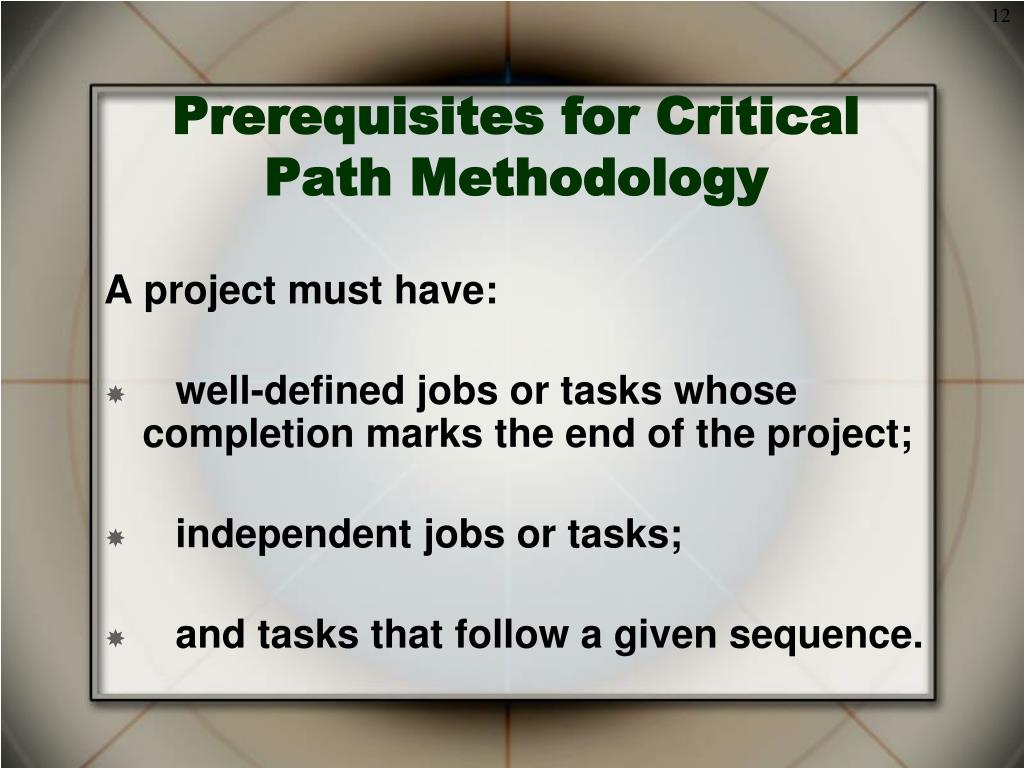 12

Prerequisites for Critical Path Methodology

A project must have:

well-defined jobs or tasks whose completion marks the end of the project;

independent jobs or tasks;

and tasks that follow a given sequence.